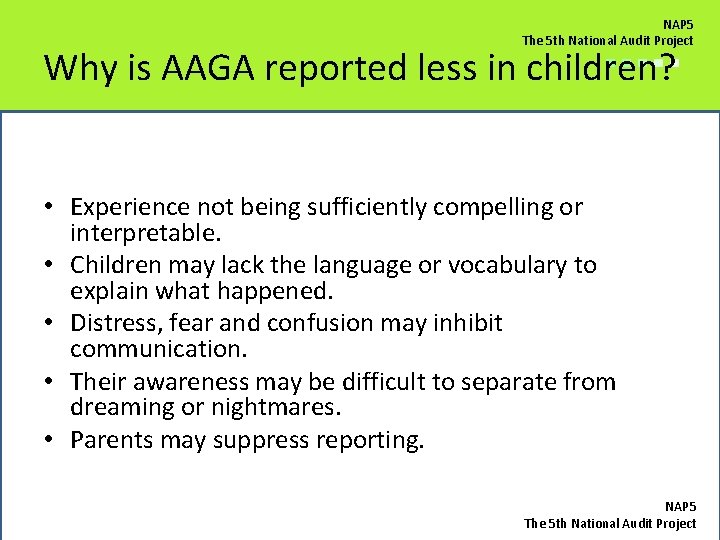 NAP5
The 5th National Audit Project

Why is AAGA reported less in children?

• Experience not being sufficiently compelling or interpretable.
• Children may lack the language or vocabulary to explain what happened.
• Distress, fear and confusion may inhibit communication.
• Their awareness may be difficult to separate from dreaming or nightmares.
• Parents may suppress reporting.

NAP5
The 5th National Audit Project